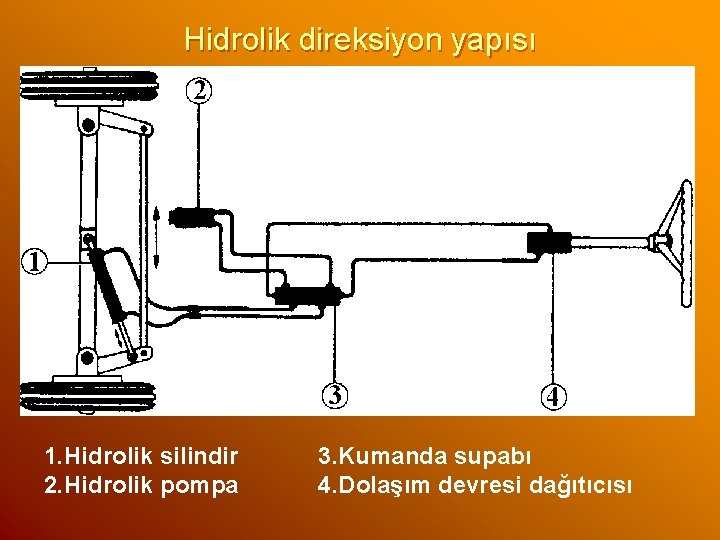 Hidrolik direksiyon yapısı

2

1

3

4

1.Hidrolik silindir
2.Hidrolik pompa

3.Kumanda supabı
4.Dolaşım devresi dağıtıcısı